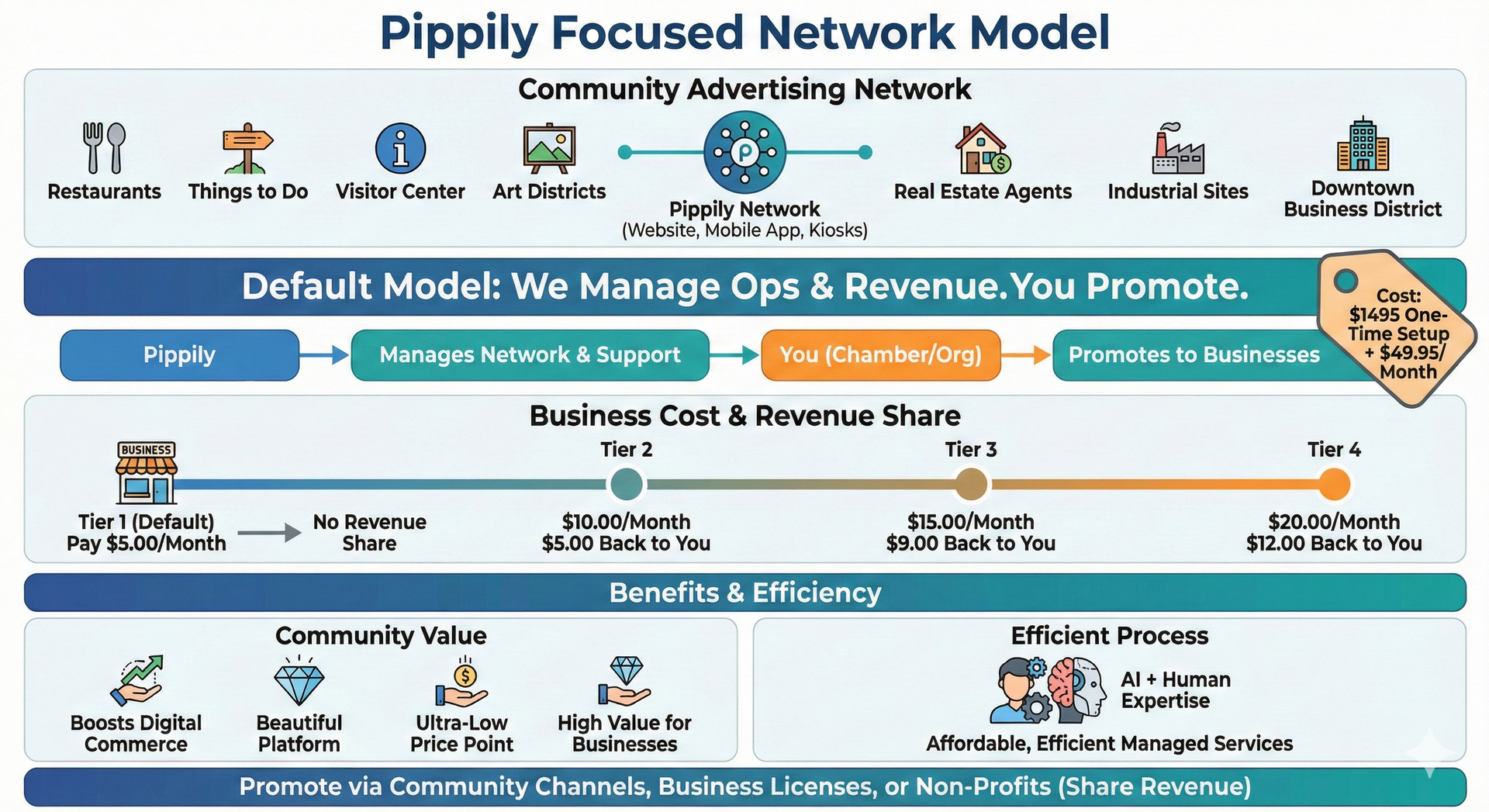 Pippily Focused Network Model

Community Advertising Network

Restaurants
Things to Do
Visitor Center
Art Districts
Pippily Network
(Website, Mobile App, Kiosks)
Real Estate Agents
Industrial Sites
Downtown Business District

Default Model: We Manage Ops & Revenue. You Promote.

Cost: $1495 One-Time Setup + $49.95/ Month

Pippily
Manages Network & Support
You (Chamber/Org)
Promotes to Businesses

Business Cost & Revenue Share

BUSINESS
Tier 1 (Default)
Pay $5.00/Month
No Revenue Share
Tier 2
$10.00/Month
$5.00 Back to You
Tier 3
$15.00/Month
$9.00 Back to You
Tier 4
$20.00/Month
$12.00 Back to You

Benefits & Efficiency

Community Value

Boosts Digital Commerce
Beautiful Platform
Ultra-Low Price Point
High Value for Businesses

Efficient Process

AI + Human Expertise

Affordable, Efficient Managed Services

Promote via Community Channels, Business Licenses, or Non-Profits (Share Revenue)